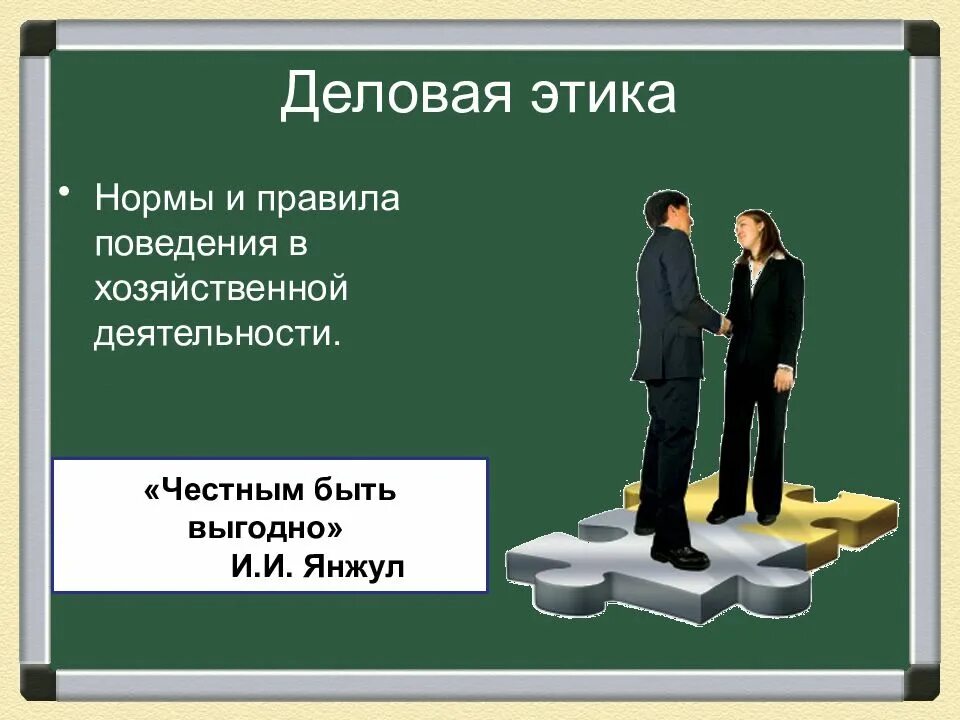 Деловая этика

• Нормы и правила поведения в хозяйственной деятельности.

«Честным быть выгодно»
И.И. Янжул